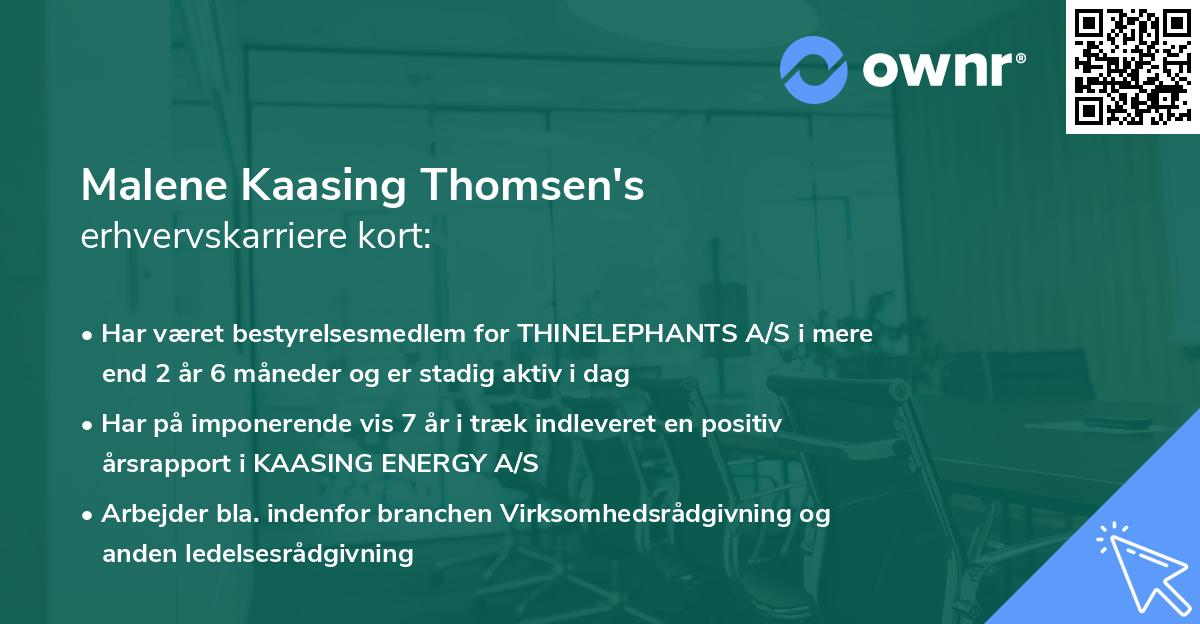 ownr®

Malene Kaasing Thomsen's
erhvervskarriere kort:

• Har været bestyrelsesmedlem for THINELEPHANTS A/S i mere end 2 år 6 måneder og er stadig aktiv i dag

• Har på imponerende vis 7 år i træk indleveret en positiv årsrapport i KAASING ENERGY A/S

• Arbejder bla. indenfor branchen Virksomhedsrådgivning og anden ledelsesrådgivning